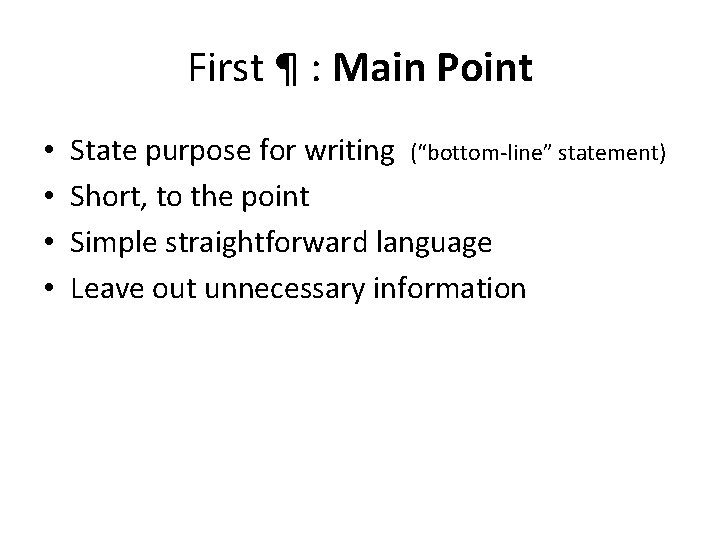 First ¶ : Main Point

• State purpose for writing (“bottom-line” statement)
• Short, to the point
• Simple straightforward language
• Leave out unnecessary information